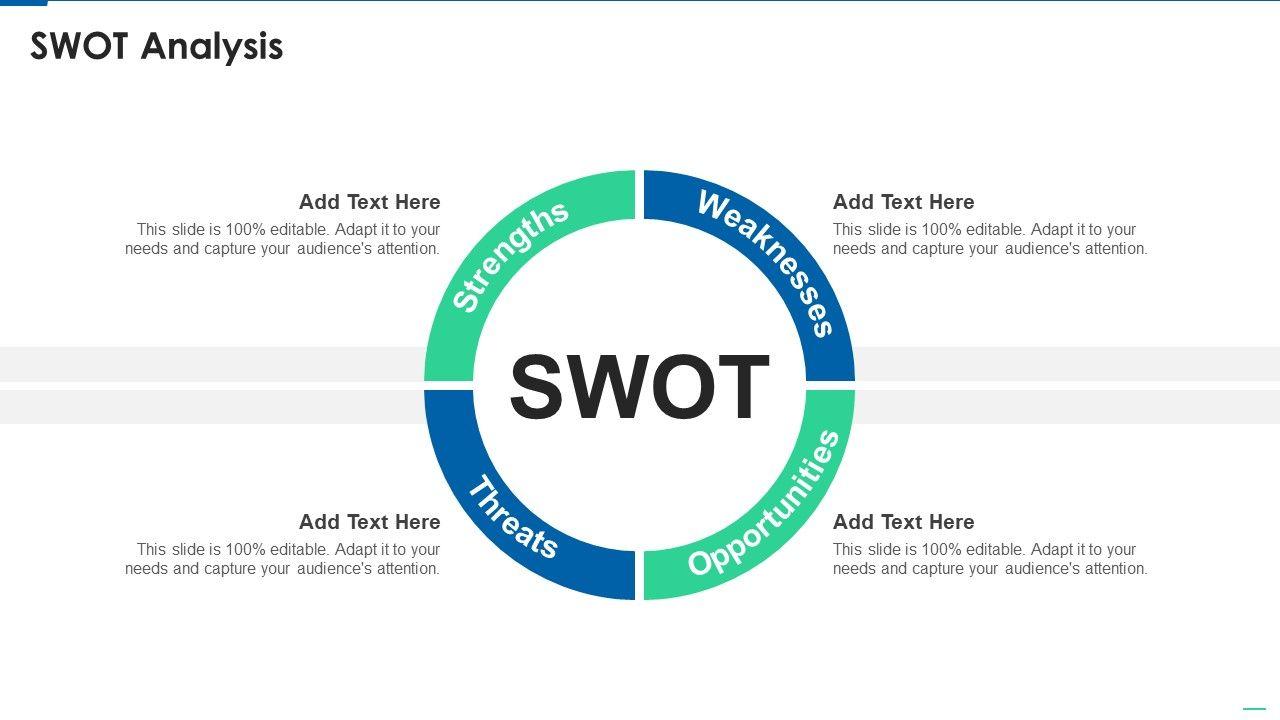 SWOT Analysis

Add Text Here
This slide is 100% editable. Adapt it to your needs and capture your audience's attention.

Strengths

Weaknesses

Add Text Here
This slide is 100% editable. Adapt it to your needs and capture your audience's attention.

SWOT

Add Text Here
This slide is 100% editable. Adapt it to your needs and capture your audience's attention.

Threats

Opportunities

Add Text Here
This slide is 100% editable. Adapt it to your needs and capture your audience's attention.